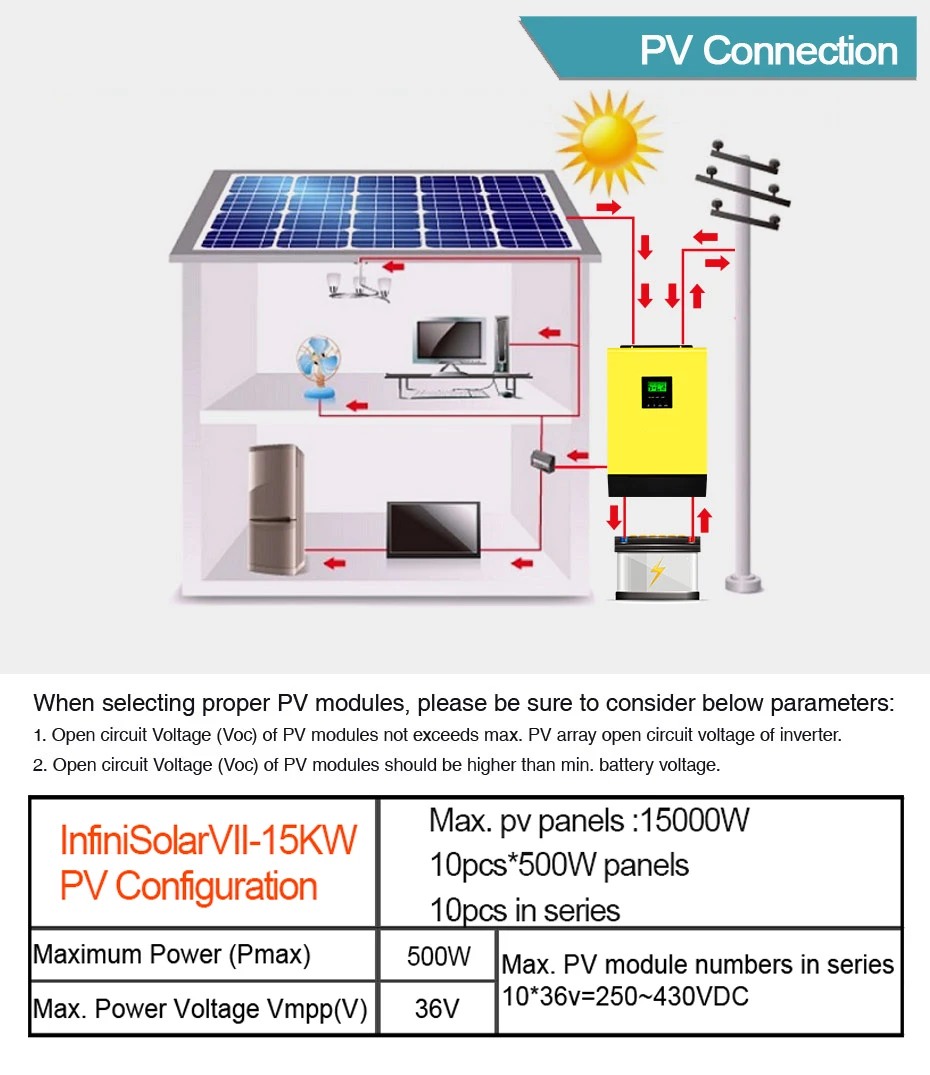 PV Connection

When selecting proper PV modules, please be sure to consider below parameters:
1. Open circuit Voltage (Voc) of PV modules not exceeds max. PV array open circuit voltage of inverter.
2. Open circuit Voltage (Voc) of PV modules should be higher than min. battery voltage.

| InfiniSolarVII-15KW PV Configuration | Max. pv panels :15000W 10pcs*500W panels 10pcs in series | |
|---|---|---|
| Maximum Power (Pmax) | 500W | Max. PV module numbers in series 10*36v=250~430VDC |
| Max. Power Voltage Vmpp(V) | 36V | |